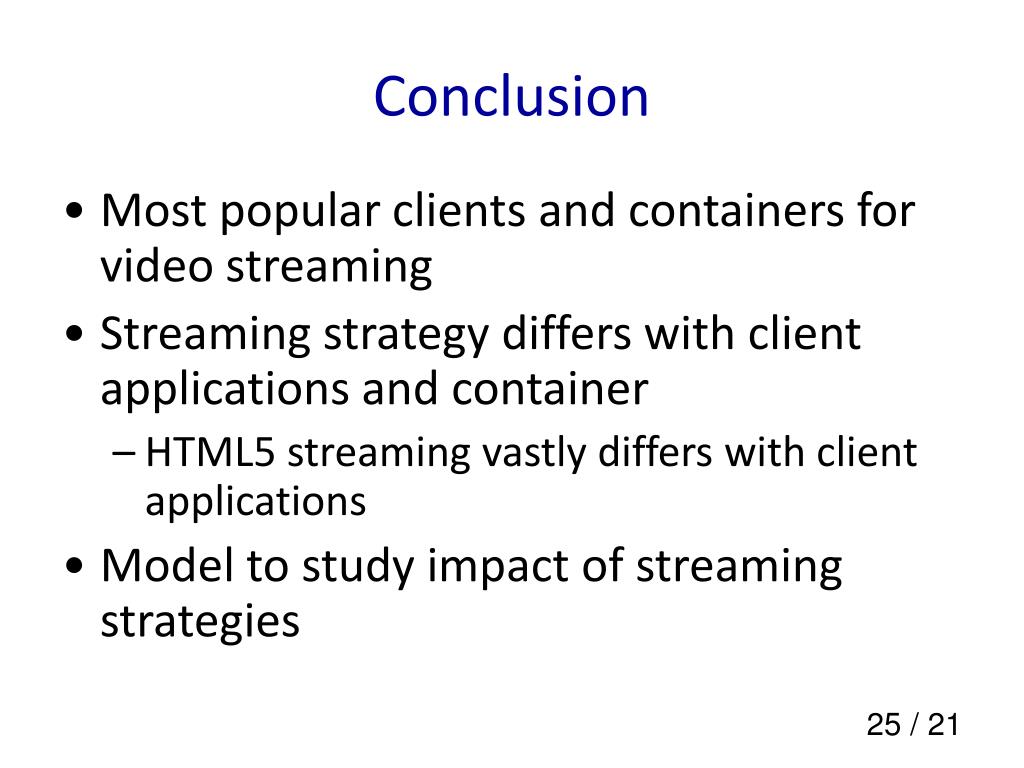 Conclusion

• Most popular clients and containers for video streaming
• Streaming strategy differs with client applications and container
– HTML5 streaming vastly differs with client applications
• Model to study impact of streaming strategies

25 / 21